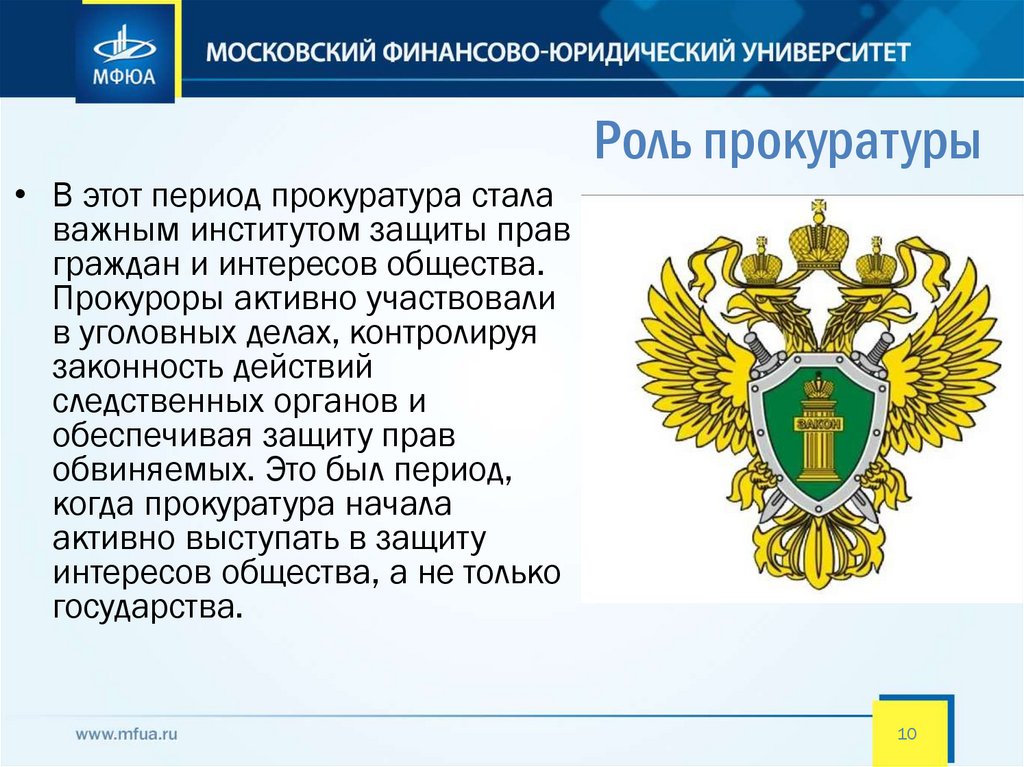 МФЮА

МОСКОВСКИЙ ФИНАНСОВО-ЮРИДИЧЕСКИЙ УНИВЕРСИТЕТ

Роль прокуратуры

• В этот период прокуратура стала важным институтом защиты прав граждан и интересов общества. Прокуроры активно участвовали в уголовных делах, контролируя законность действий следственных органов и обеспечивая защиту прав обвиняемых. Это был период, когда прокуратура начала активно выступать в защиту интересов общества, а не только государства.

ЗАКОН

www.mfua.ru

10